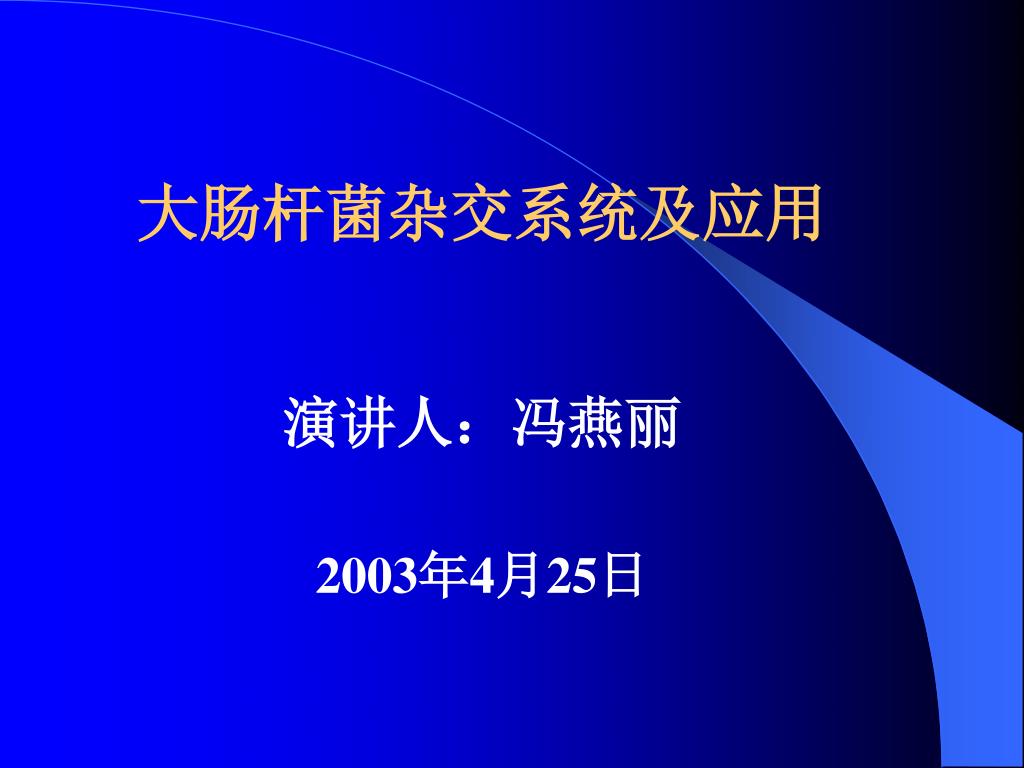 大肠杆菌杂交系统及应用

演讲人：冯燕丽

2003年4月25日